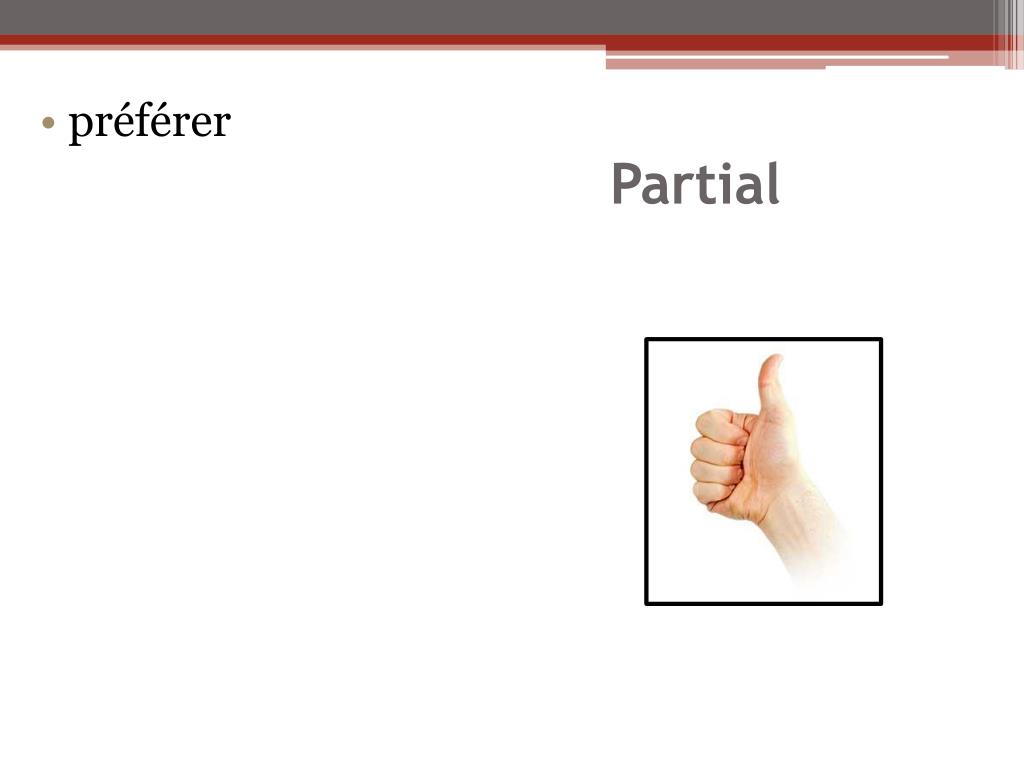 • préférer

Partial